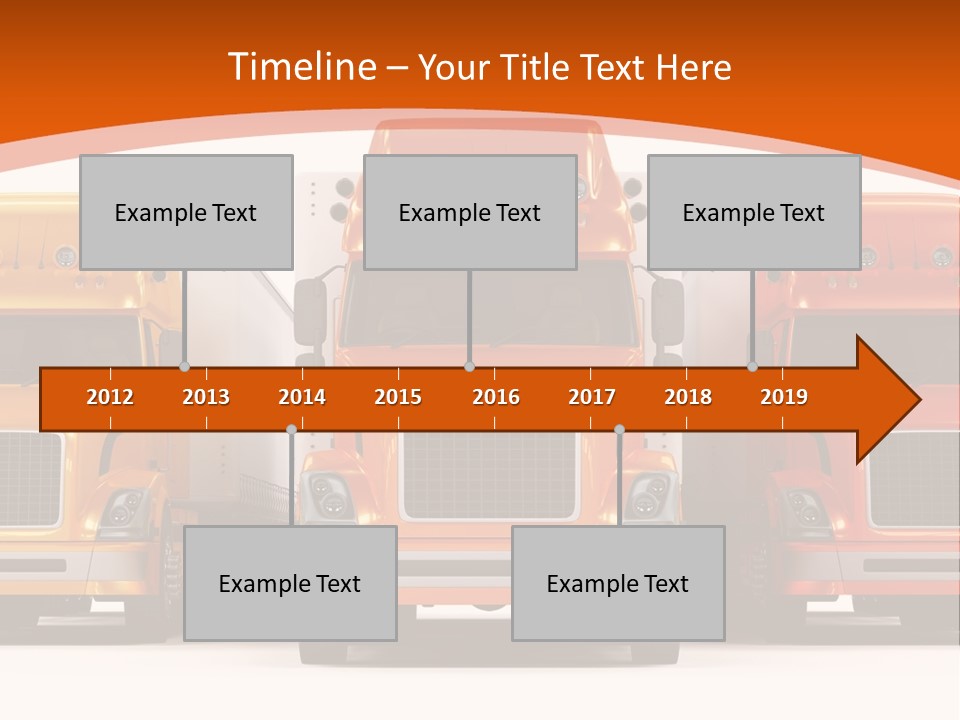 Timeline – Your Title Text Here

Example Text

Example Text

Example Text

2012 2013 2014 2015 2016 2017 2018 2019

Example Text

Example Text